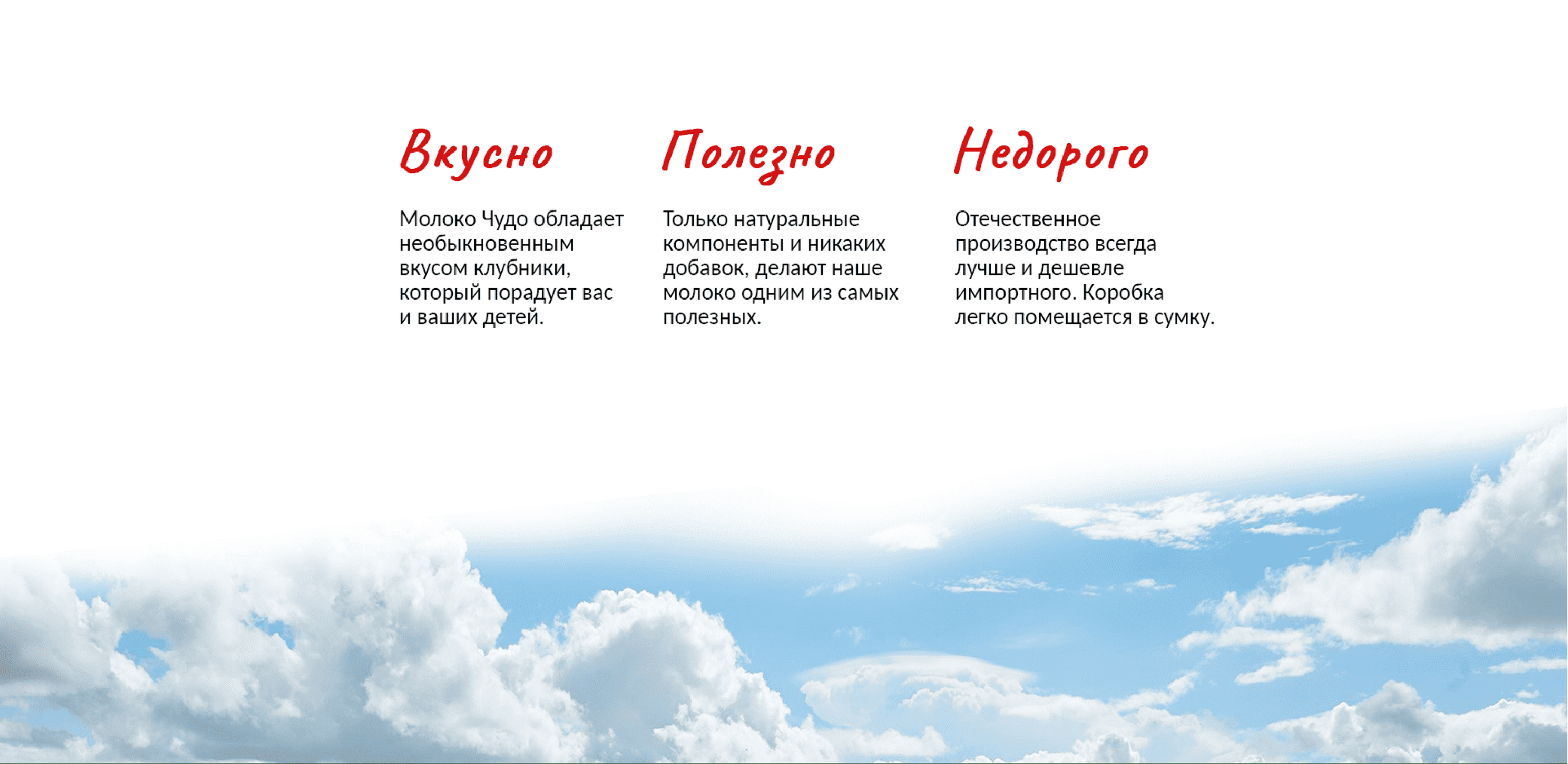 Вкусно

Молоко Чудо обладает необыкновенным вкусом клубники, который порадует вас и ваших детей.

Полезно

Только натуральные компоненты и никаких добавок, делают наше молоко одним из самых полезных.

Недорого

Отечественное производство всегда лучше и дешевле импортного. Коробка легко помещается в сумку.